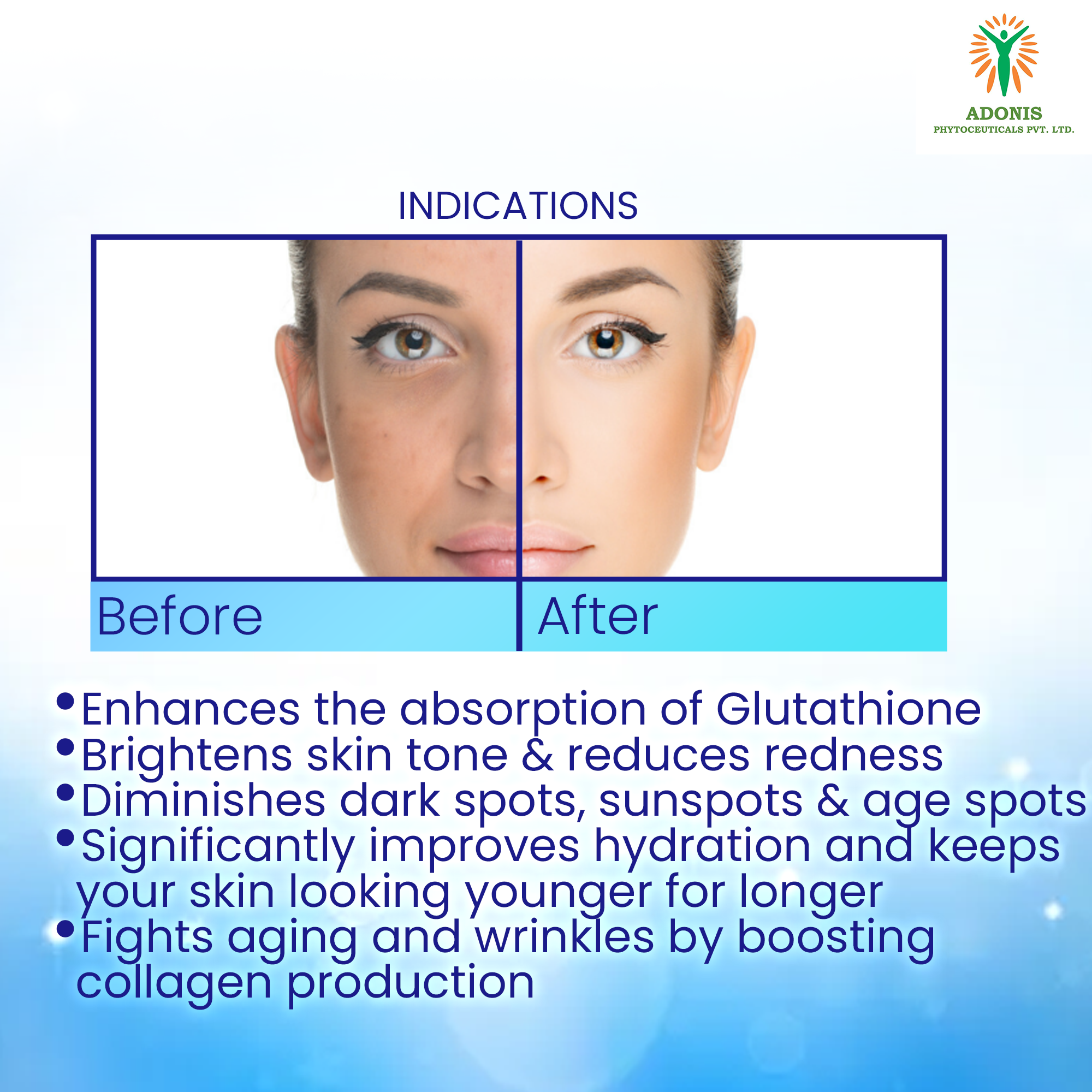 ADONIS
PHYTOCEUTICALS PVT. LTD.

INDICATIONS

Before

After

• Enhances the absorption of Glutathione
• Brightens skin tone & reduces redness
• Diminishes dark spots, sunspots & age spots
• Significantly improves hydration and keeps your skin looking younger for longer
• Fights aging and wrinkles by boosting collagen production